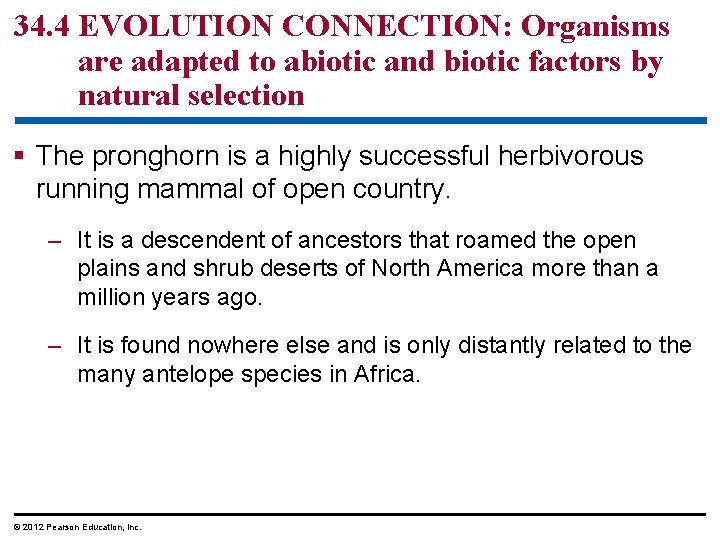 34.4 EVOLUTION CONNECTION: Organisms are adapted to abiotic and biotic factors by natural selection

▪ The pronghorn is a highly successful herbivorous running mammal of open country.

– It is a descendent of ancestors that roamed the open plains and shrub deserts of North America more than a million years ago.

– It is found nowhere else and is only distantly related to the many antelope species in Africa.

© 2012 Pearson Education, Inc.